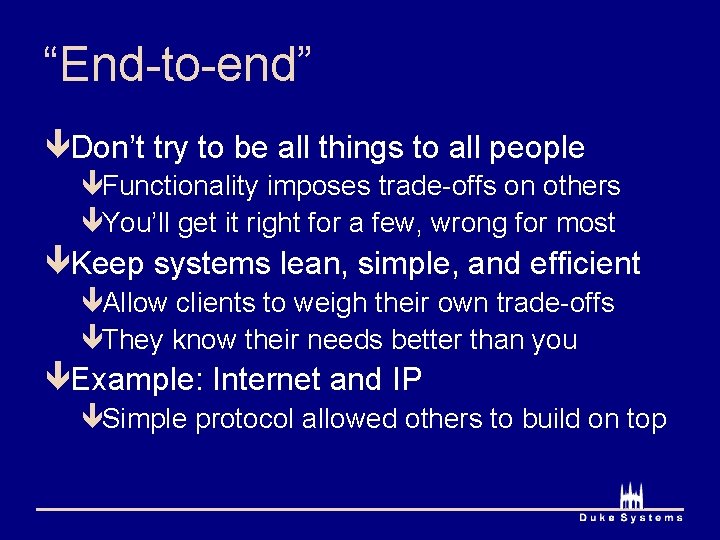 “End-to-end”

Don’t try to be all things to all people
Functionality imposes trade-offs on others
You’ll get it right for a few, wrong for most

Keep systems lean, simple, and efficient
Allow clients to weigh their own trade-offs
They know their needs better than you

Example: Internet and IP
Simple protocol allowed others to build on top

Duke Systems